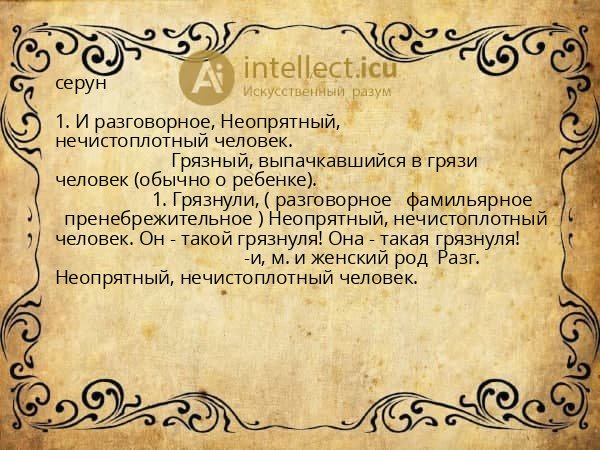 intellect.icu
Искусственный разум

серун

1. И разговорное, Неопрятный, нечистоплотный человек.
Грязный, выпачкавшийся в грязи человек (обычно о ребенке).
1. Грязнули, ( разговорное фамильярное пренебрежительное ) Неопрятный, нечистоплотный человек. Он - такой грязнуля! Она - такая грязнуля!
-и, м. и женский род Разг. Неопрятный, нечистоплотный человек.